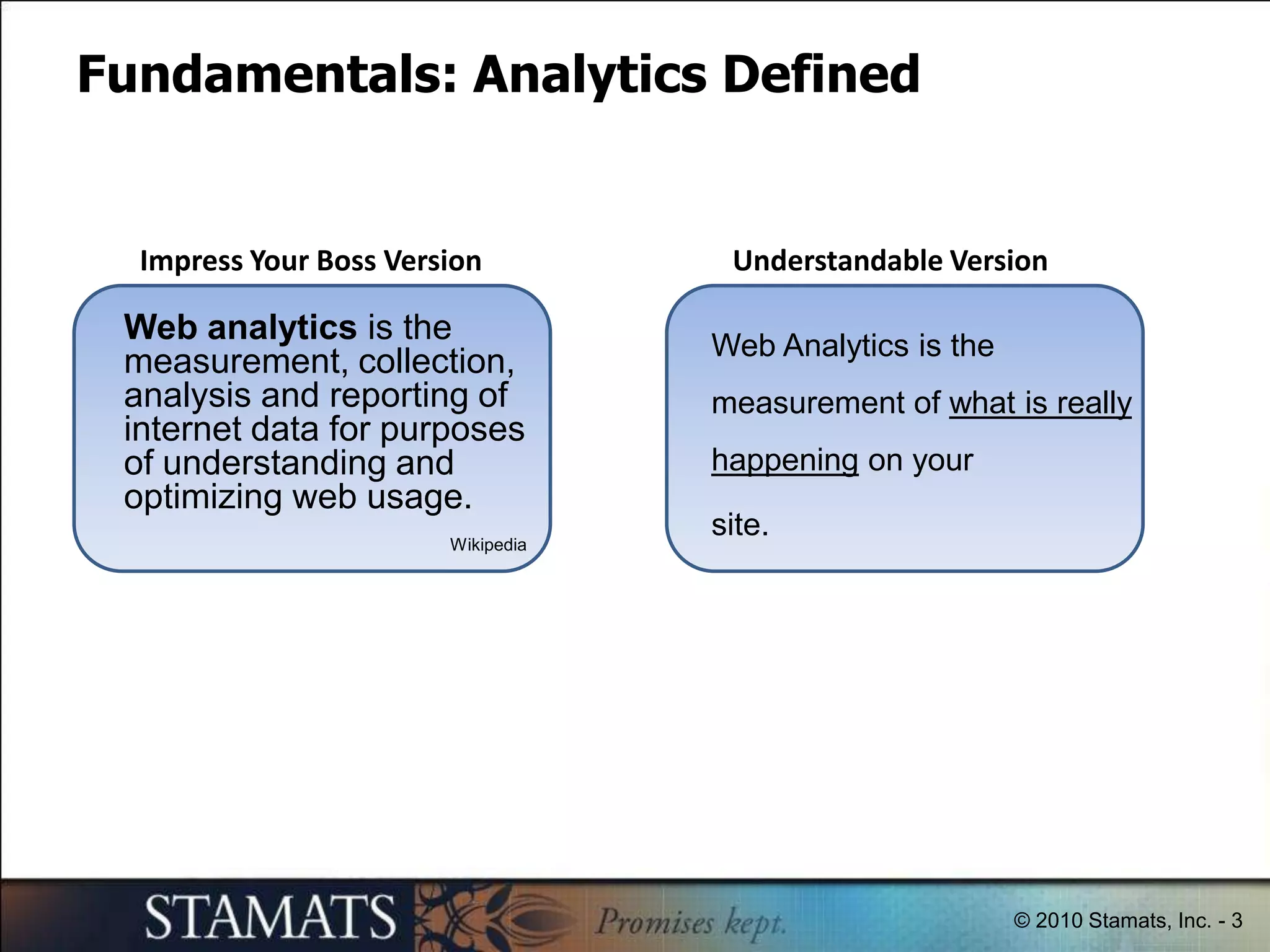 Fundamentals: Analytics Defined

Impress Your Boss Version

Web analytics is the measurement, collection, analysis and reporting of internet data for purposes of understanding and optimizing web usage.

Wikipedia

Understandable Version

Web Analytics is the measurement of what is really happening on your site.

STAMATS

Promises kept.

© 2010 Stamats, Inc. - 3